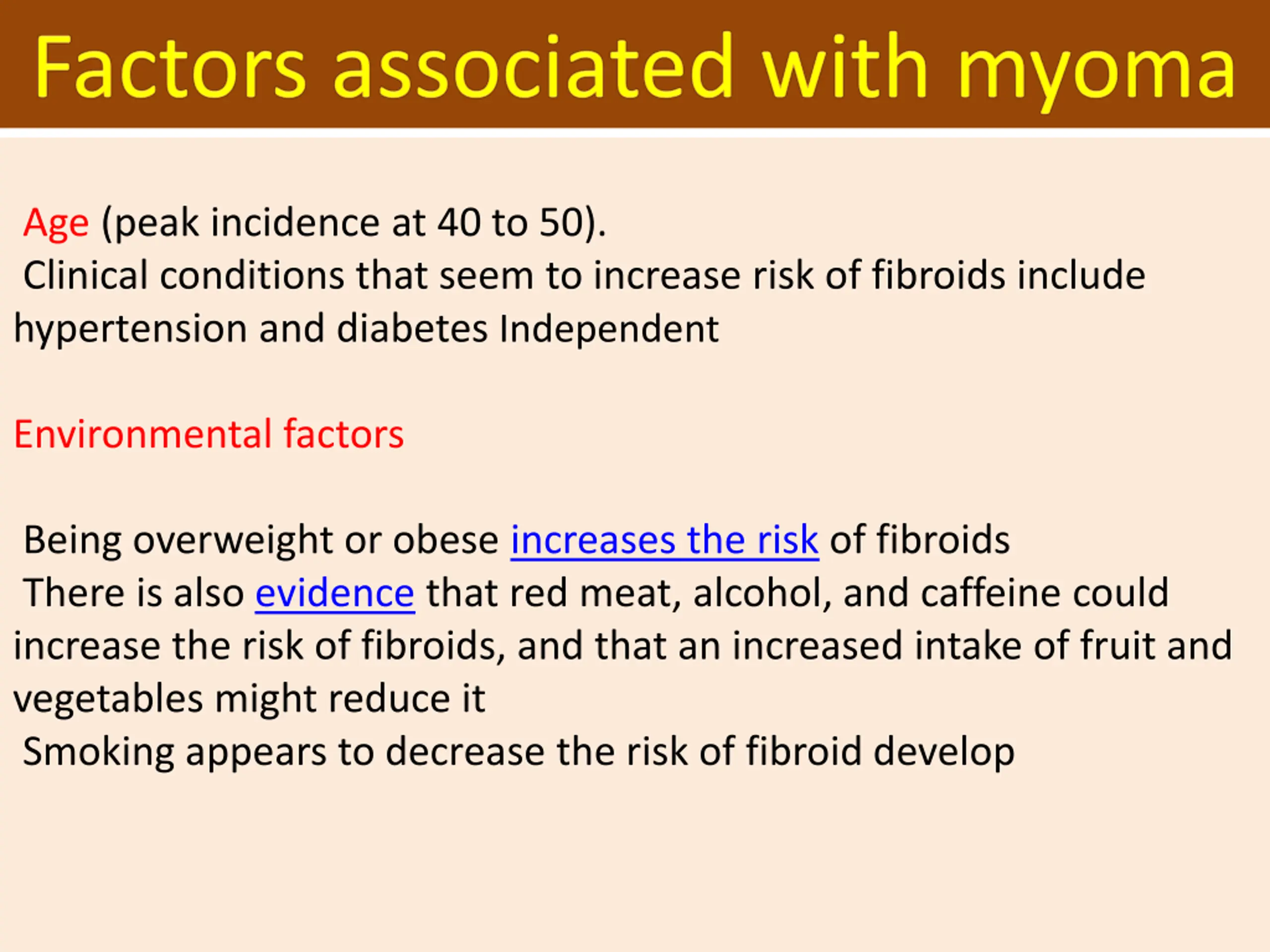 Factors associated with myoma

Age (peak incidence at 40 to 50).
Clinical conditions that seem to increase risk of fibroids include hypertension and diabetes Independent

Environmental factors

Being overweight or obese increases the risk of fibroids
There is also evidence that red meat, alcohol, and caffeine could increase the risk of fibroids, and that an increased intake of fruit and vegetables might reduce it
Smoking appears to decrease the risk of fibroid develop